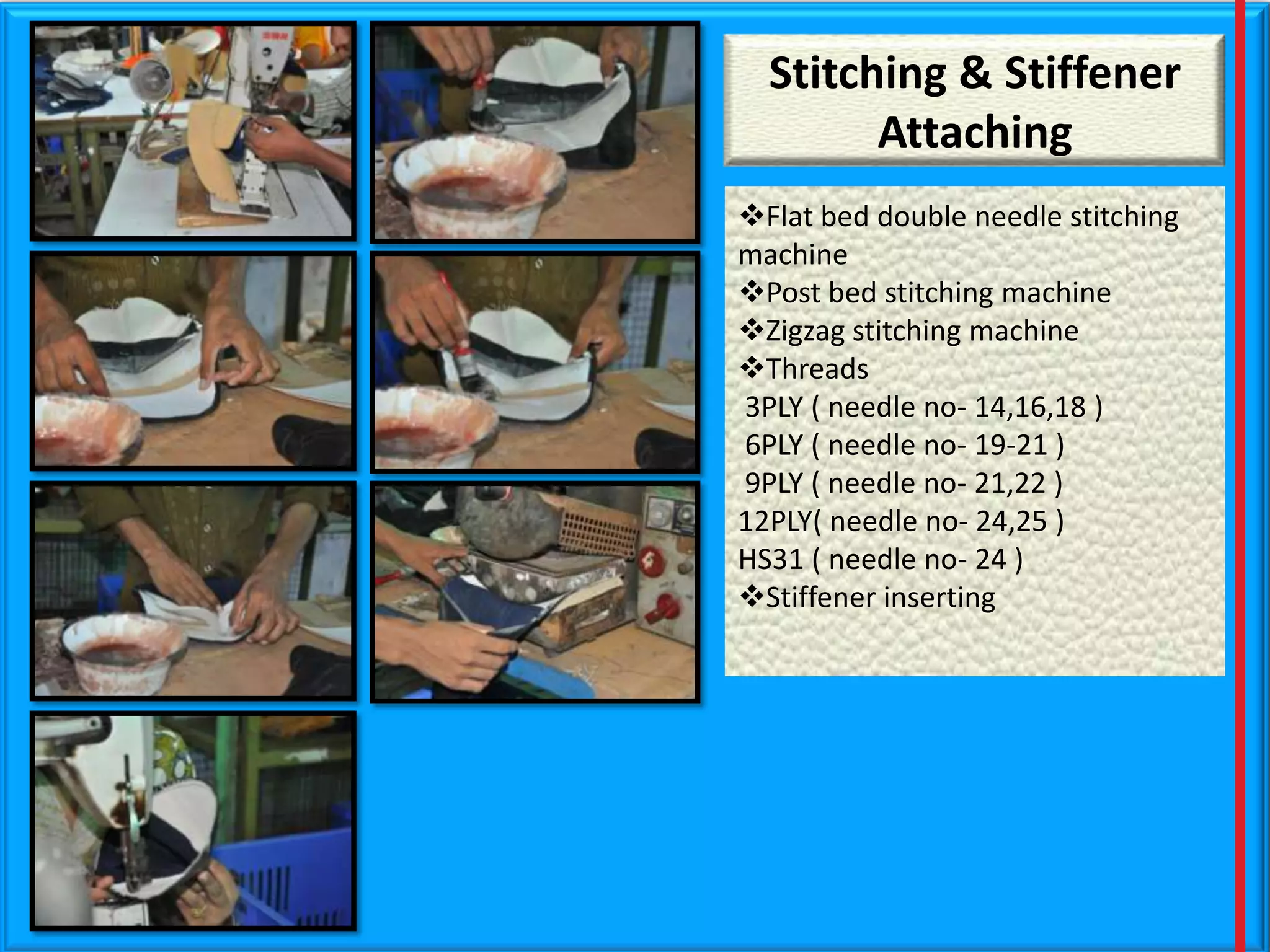 Stitching & Stiffener Attaching

❖Flat bed double needle stitching machine
❖Post bed stitching machine
❖Zigzag stitching machine
❖Threads
3PLY ( needle no- 14,16,18 )
6PLY ( needle no- 19-21 )
9PLY ( needle no- 21,22 )
12PLY( needle no- 24,25 )
HS31 ( needle no- 24 )
❖Stiffener inserting